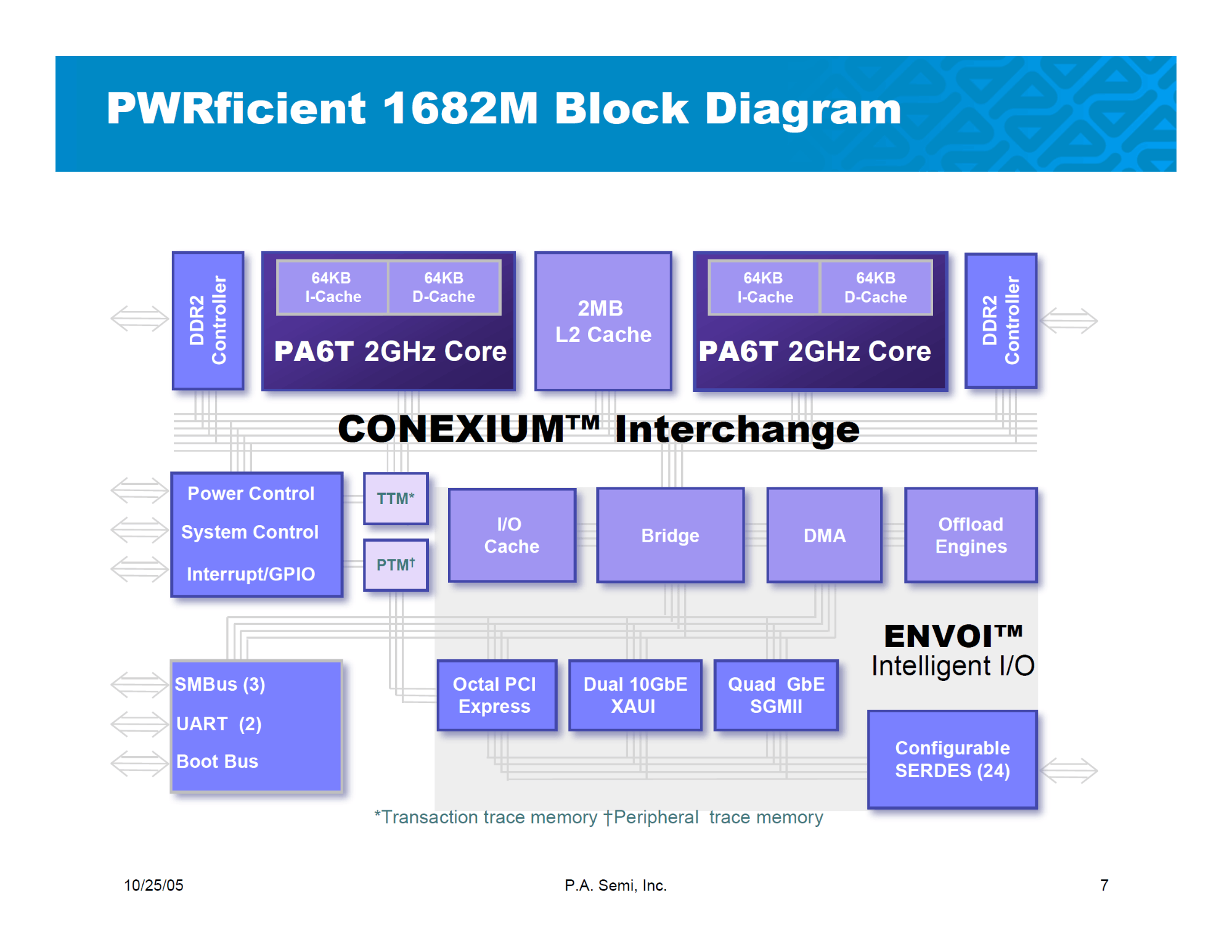 PWRficient 1682M Block Diagram

DDR2 Controller

64KB I-Cache

64KB D-Cache

PA6T 2GHz Core

2MB L2 Cache

64KB I-Cache

64KB D-Cache

PA6T 2GHz Core

DDR2 Controller

CONEXIUM™ Interchange

Power Control

System Control

Interrupt/GPIO

TTM*

PTM†

I/O Cache

Bridge

DMA

Offload Engines

ENVOI™
Intelligent I/O

SMBus (3)

UART (2)

Boot Bus

Octal PCI Express

Dual 10GbE XAUI

Quad GbE SGMII

Configurable SERDES (24)

*Transaction trace memory †Peripheral trace memory

10/25/05

P.A. Semi, Inc.

7